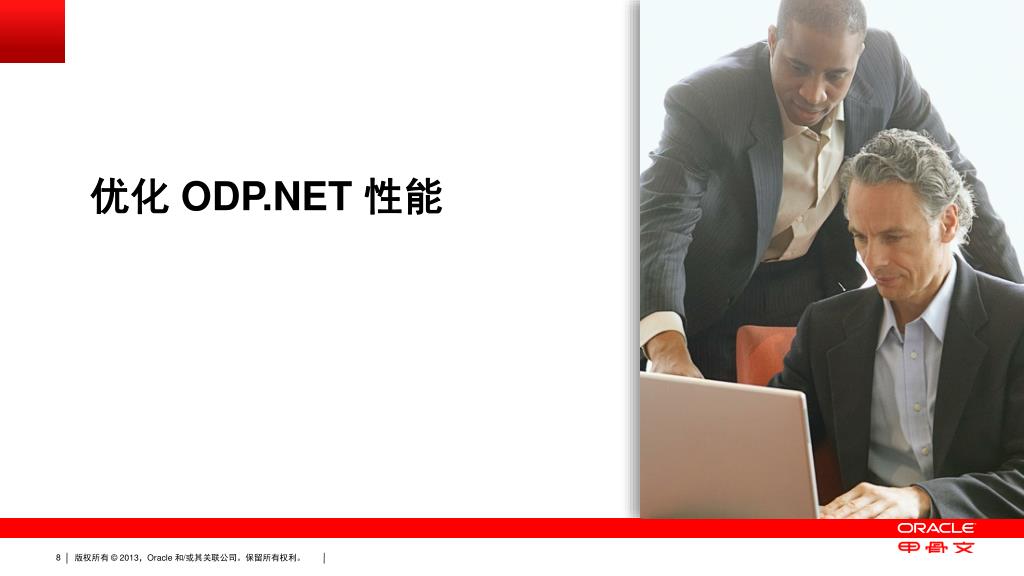 优化 ODP.NET 性能

8 | 版权所有 © 2013，Oracle 和/或其关联公司。保留所有权利。 |

ORACLE
甲骨文